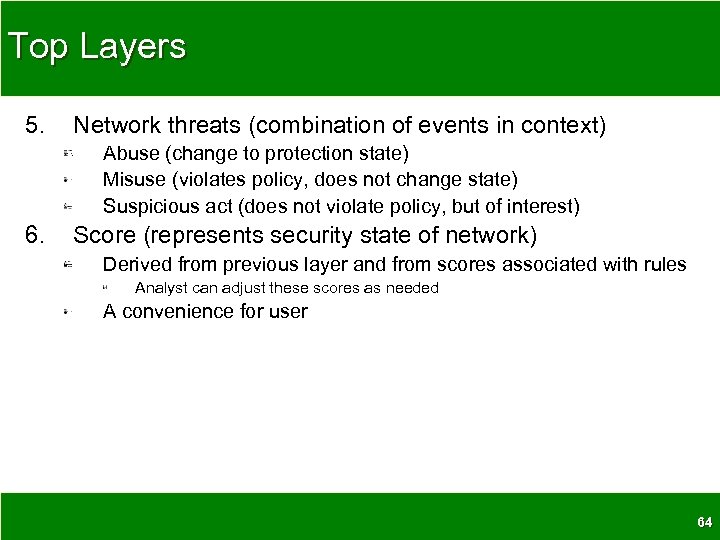 Top Layers

5. Network threats (combination of events in context)
- Abuse (change to protection state)
- Misuse (violates policy, does not change state)
- Suspicious act (does not violate policy, but of interest)

6. Score (represents security state of network)
- Derived from previous layer and from scores associated with rules
  - Analyst can adjust these scores as needed
- A convenience for user

64